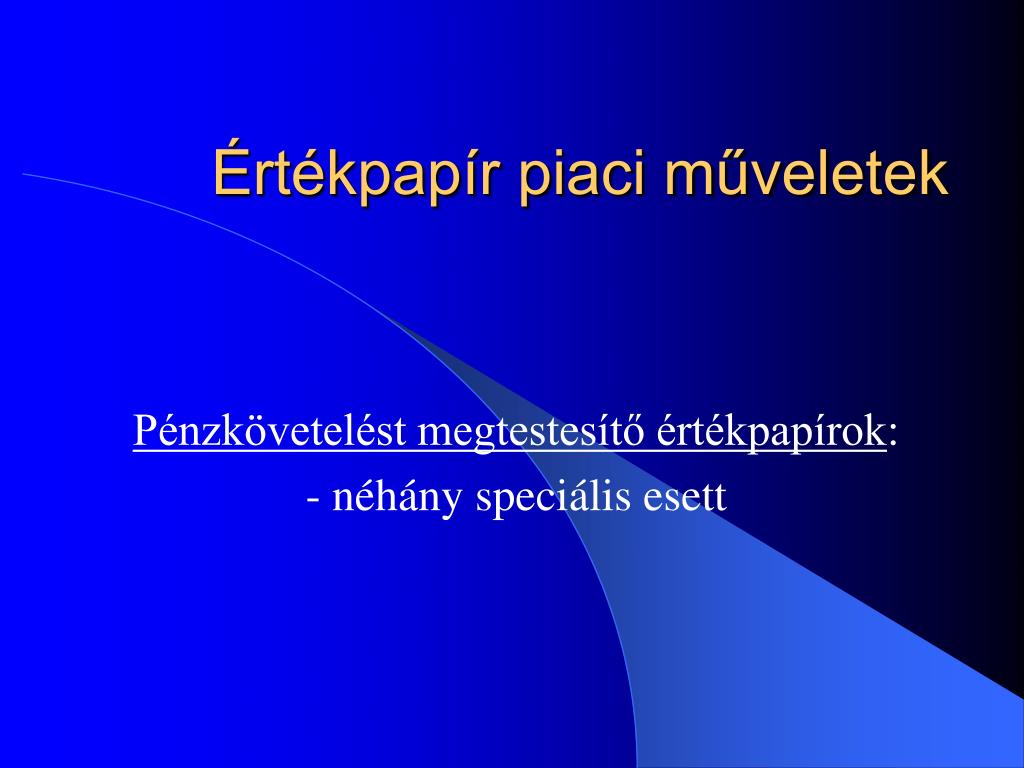 Értékpapír piaci műveletek

Pénzkövetelést megtestesítő értékpapírok:
- néhány speciális esett